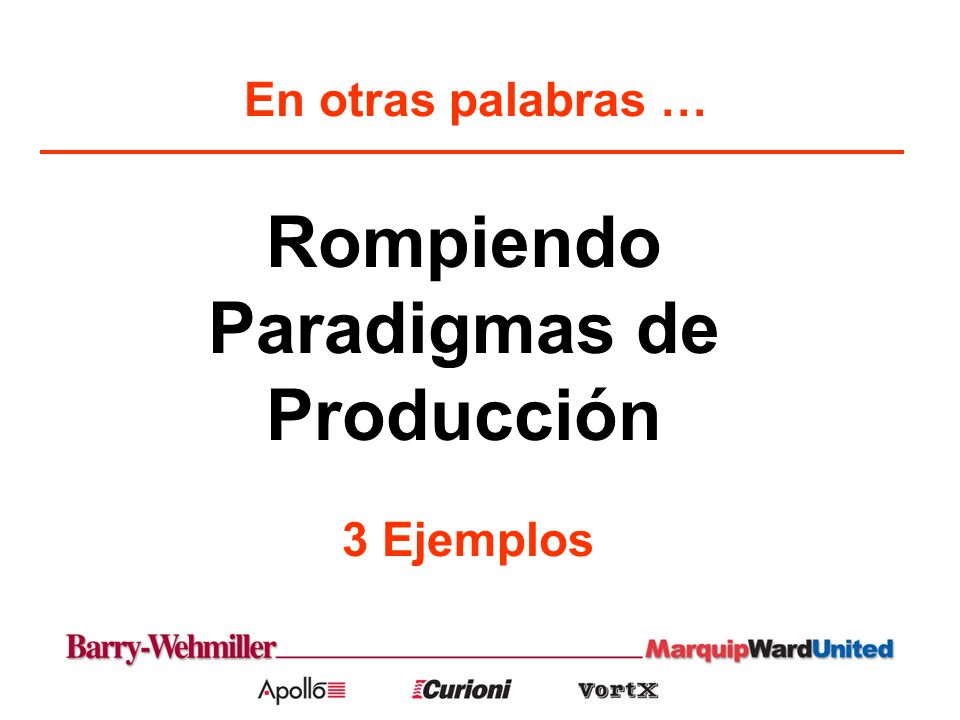 En otras palabras …

Rompiendo Paradigmas de Producción

3 Ejemplos

Barry-Wehmiller

MarquipWardUnited

Apollo

Curioni

VortX